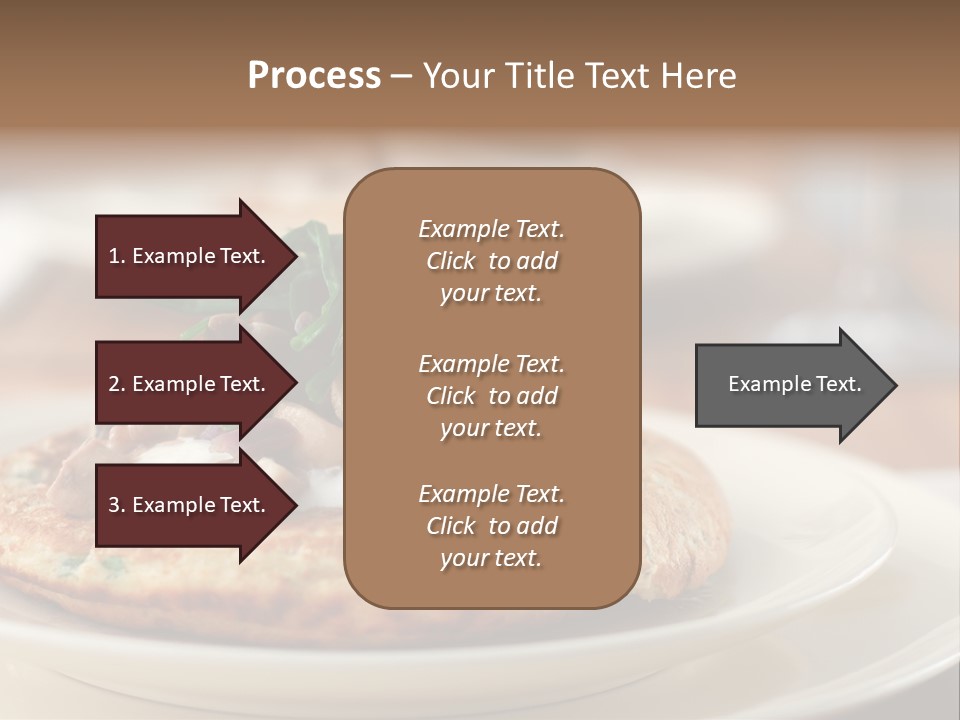 Process – Your Title Text Here

1. Example Text.

2. Example Text.

3. Example Text.

Example Text. Click to add your text.

Example Text. Click to add your text.

Example Text. Click to add your text.

Example Text.